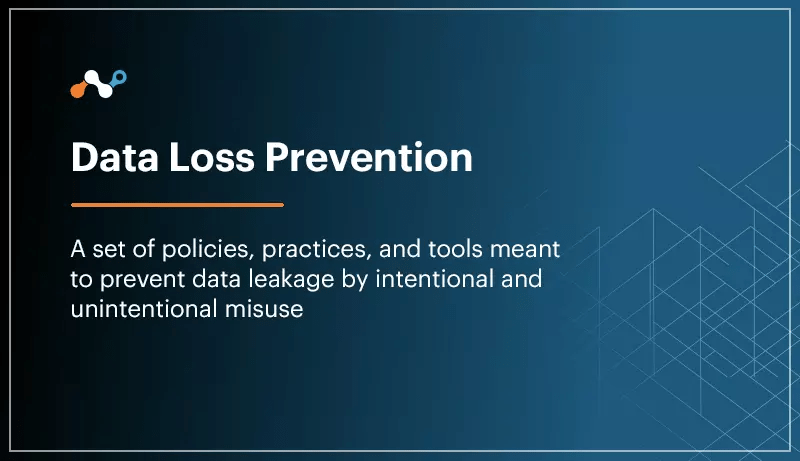 Data Loss Prevention

A set of policies, practices, and tools meant to prevent data leakage by intentional and unintentional misuse